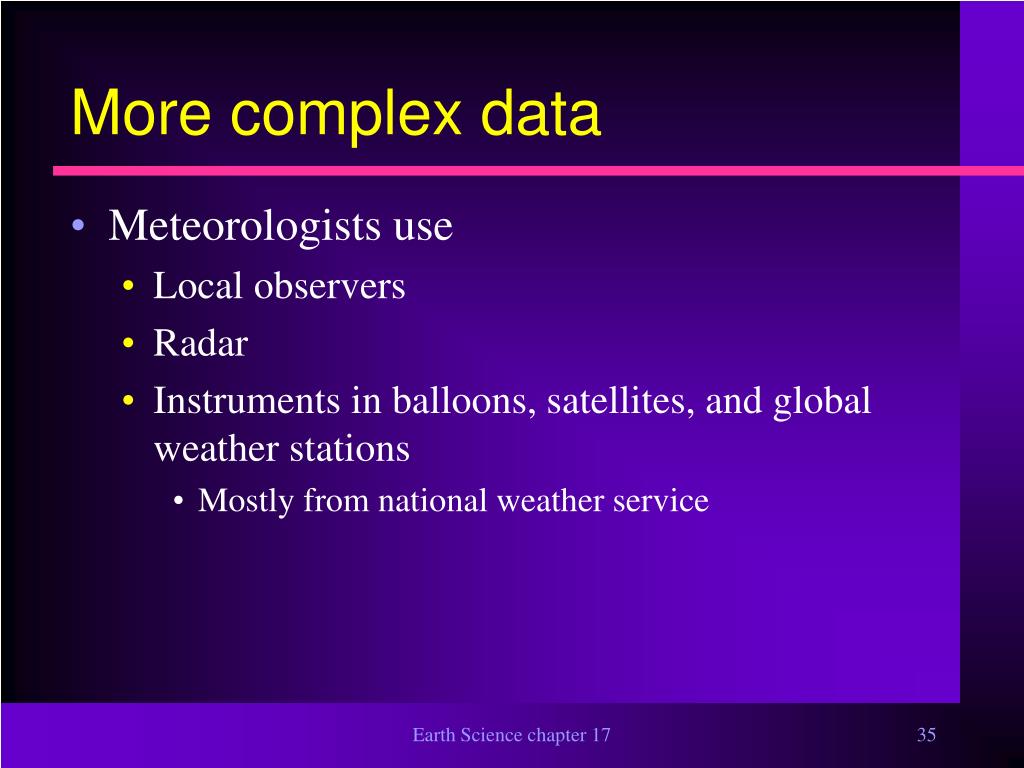 More complex data

• Meteorologists use
  • Local observers
  • Radar
  • Instruments in balloons, satellites, and global weather stations
    • Mostly from national weather service

Earth Science chapter 17

35